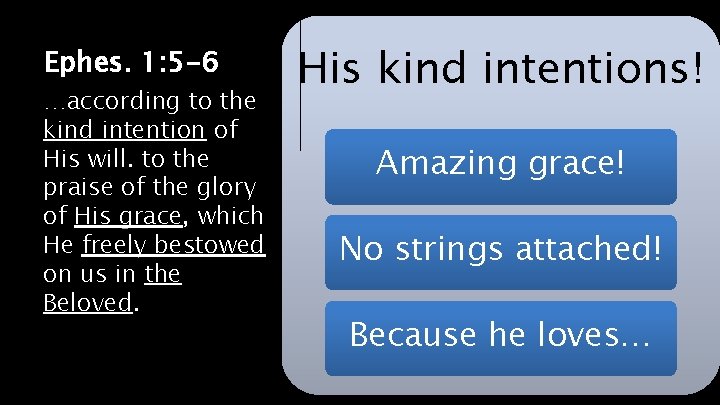 Ephes. 1:5-6

…according to the kind intention of His will. to the praise of the glory of His grace, which He freely bestowed on us in the Beloved.

His kind intentions!

Amazing grace!

No strings attached!

Because he loves…